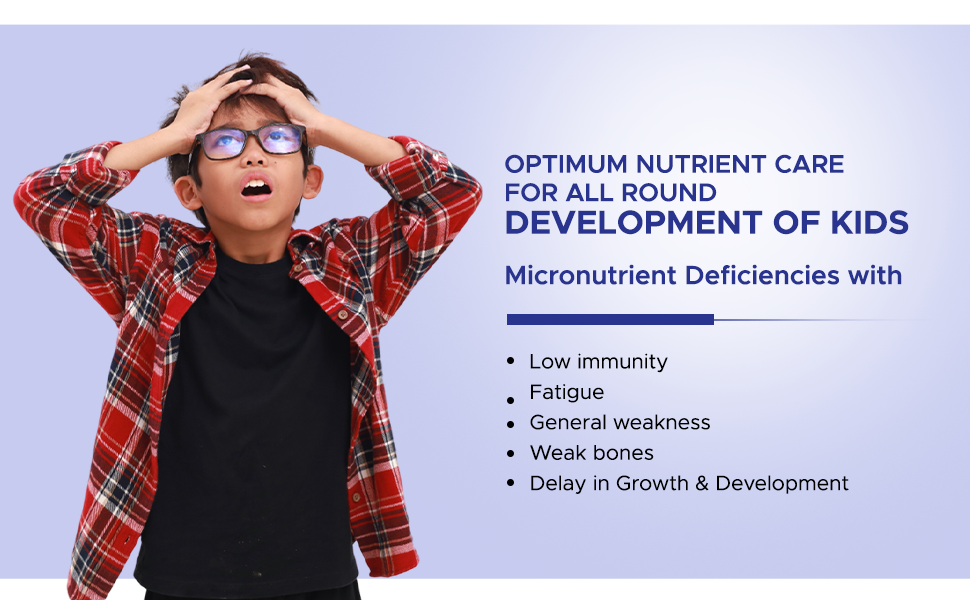 OPTIMUM NUTRIENT CARE FOR ALL ROUND DEVELOPMENT OF KIDS

Micronutrient Deficiencies with

• Low immunity
• Fatigue
• General weakness
• Weak bones
• Delay in Growth & Development